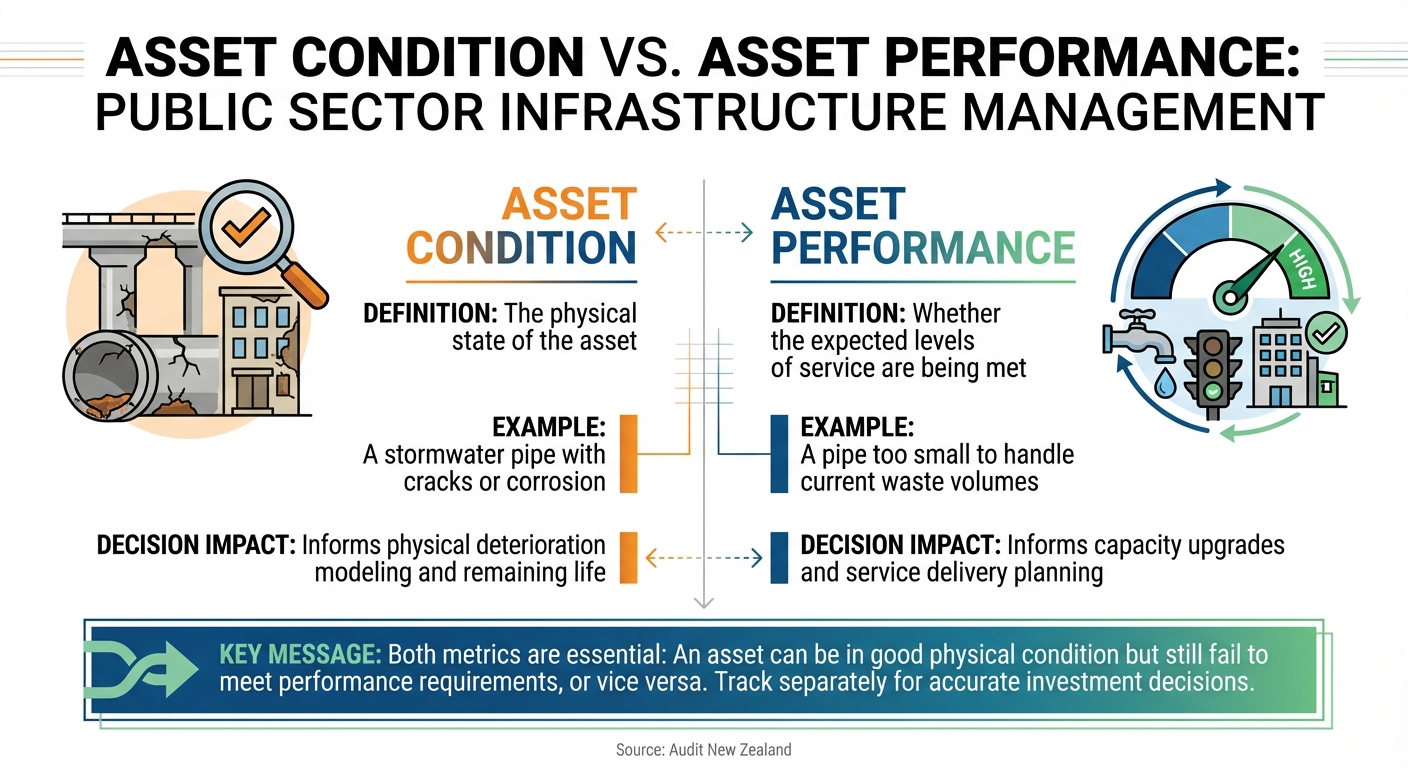 ASSET CONDITION VS. ASSET PERFORMANCE: PUBLIC SECTOR INFRASTRUCTURE MANAGEMENT

ASSET CONDITION

DEFINITION: The physical state of the asset

EXAMPLE: A stormwater pipe with cracks or corrosion

DECISION IMPACT: Informs physical deterioration modeling and remaining life

ASSET PERFORMANCE

DEFINITION: Whether the expected levels of service are being met

EXAMPLE: A pipe too small to handle current waste volumes

DECISION IMPACT: Informs capacity upgrades and service delivery planning

HIGH

KEY MESSAGE: Both metrics are essential: An asset can be in good physical condition but still fail to meet performance requirements, or vice versa. Track separately for accurate investment decisions.

Source: Audit New Zealand